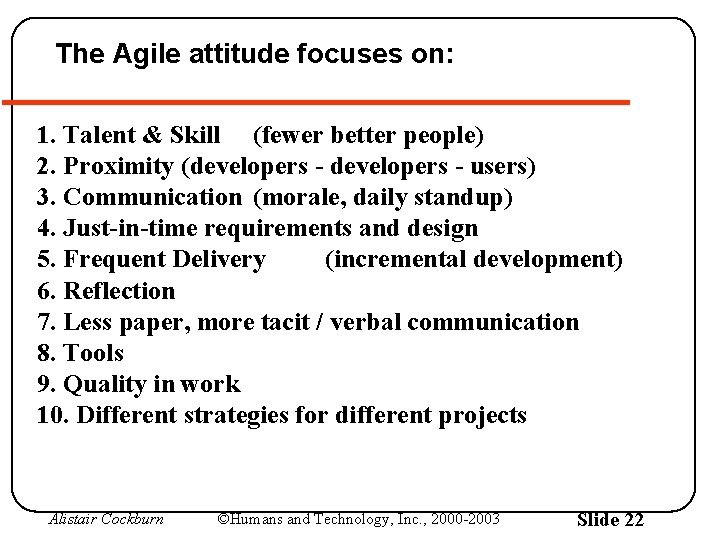 The Agile attitude focuses on:

1. Talent & Skill (fewer better people)
2. Proximity (developers - developers - users)
3. Communication (morale, daily standup)
4. Just-in-time requirements and design
5. Frequent Delivery (incremental development)
6. Reflection
7. Less paper, more tacit / verbal communication
8. Tools
9. Quality in work
10. Different strategies for different projects

Alistair Cockburn ©Humans and Technology, Inc., 2000-2003 Slide 22